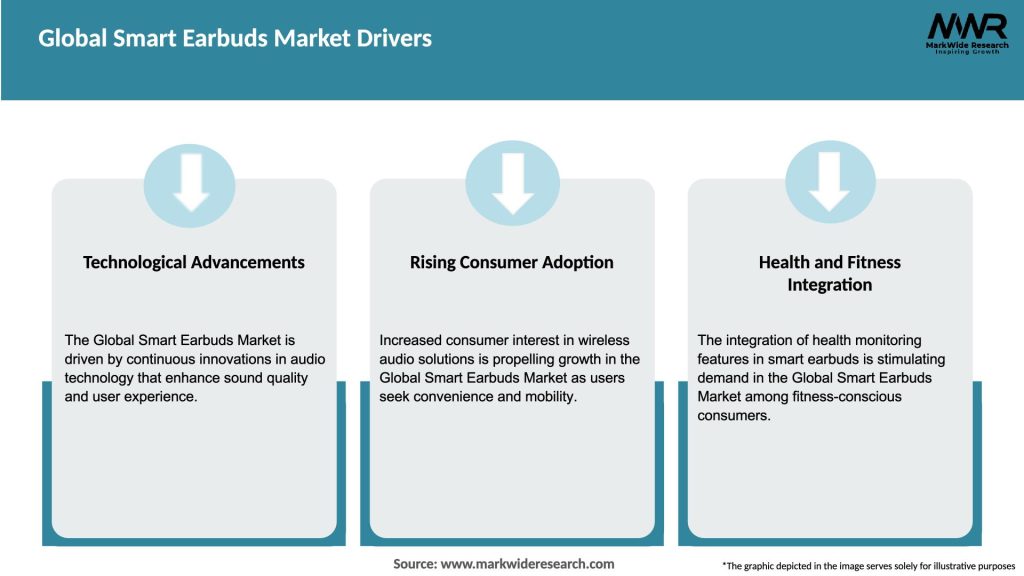 Global Smart Earbuds Market Drivers

MWR
MarkWide Research
Inspiring Growth

Technological Advancements

The Global Smart Earbuds Market is driven by continuous innovations in audio technology that enhance sound quality and user experience.

Rising Consumer Adoption

Increased consumer interest in wireless audio solutions is propelling growth in the Global Smart Earbuds Market as users seek convenience and mobility.

Health and Fitness Integration

The integration of health monitoring features in smart earbuds is stimulating demand in the Global Smart Earbuds Market among fitness-conscious consumers.

Source: www.markwideresearch.com

*The graphic depicted in the image serves solely for illustrative purposes